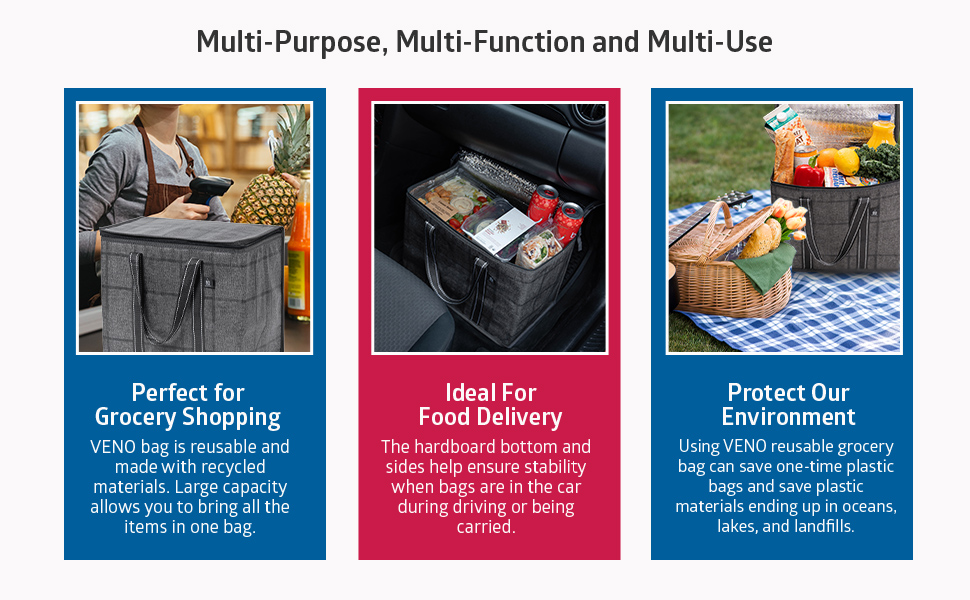 Multi-Purpose, Multi-Function and Multi-Use

Perfect for Grocery Shopping

VENO bag is reusable and made with recycled materials. Large capacity allows you to bring all the items in one bag.

Ideal For Food Delivery

The hardboard bottom and sides help ensure stability when bags are in the car during driving or being carried.

Protect Our Environment

Using VENO reusable grocery bag can save one-time plastic bags and save plastic materials ending up in oceans, lakes, and landfills.